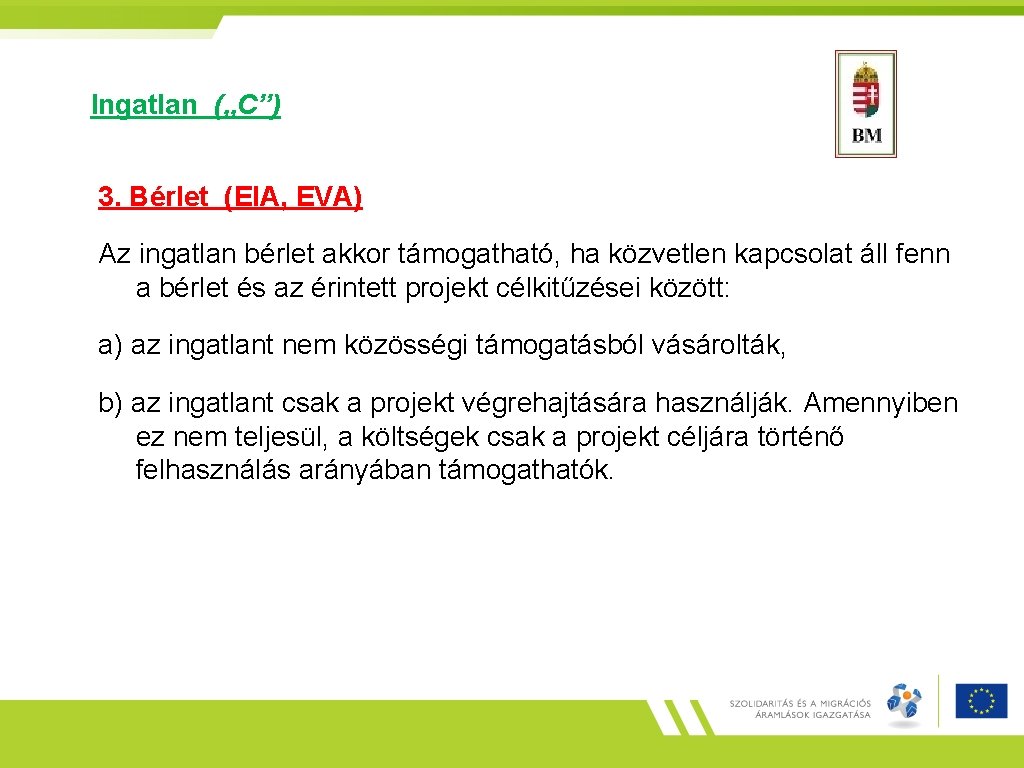 Ingatlan („C”)

BM

3. Bérlet (EIA, EVA)

Az ingatlan bérlet akkor támogatható, ha közvetlen kapcsolat áll fenn a bérlet és az érintett projekt célkitűzései között:

a) az ingatlant nem közösségi támogatásból vásárolták,

b) az ingatlant csak a projekt végrehajtására használják. Amennyiben ez nem teljesül, a költségek csak a projekt céljára történő felhasználás arányában támogathatók.

SZOLIDARITÁS ÉS A MIGRÁCIÓS ÁRAMLÁSOK IGAZGATÁSA